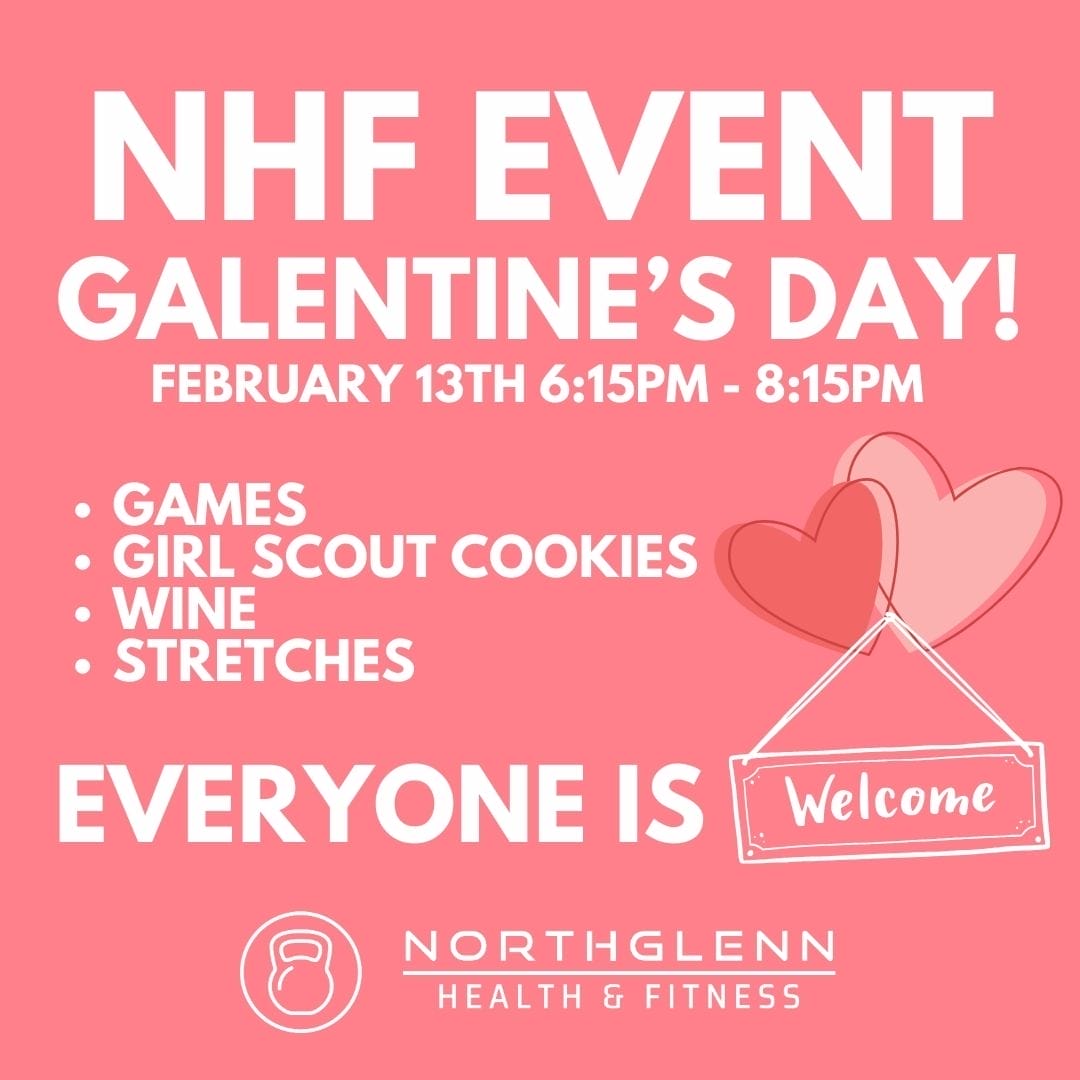 NHF EVENT
GALENTINE'S DAY!
FEBRUARY 13TH 6:15PM - 8:15PM

• GAMES
• GIRL SCOUT COOKIES
• WINE
• STRETCHES

EVERYONE IS Welcome

NORTHGLENN
HEALTH & FITNESS